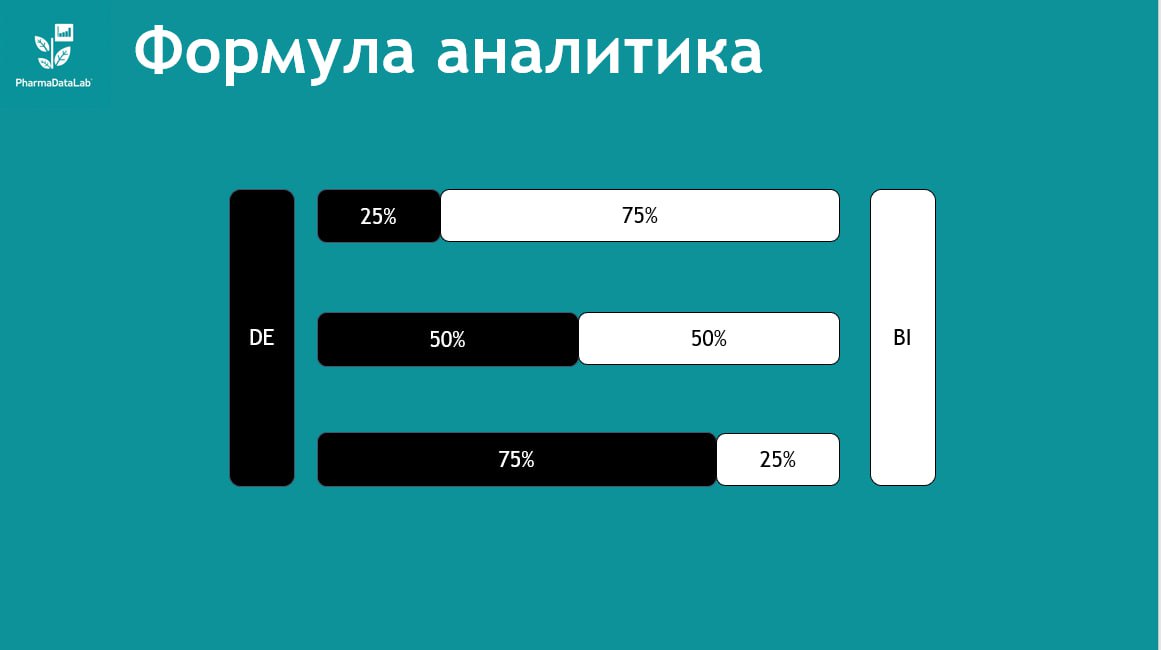 PharmaDataLab

Формула аналитика

DE

25%

75%

50%

50%

75%

25%

BI